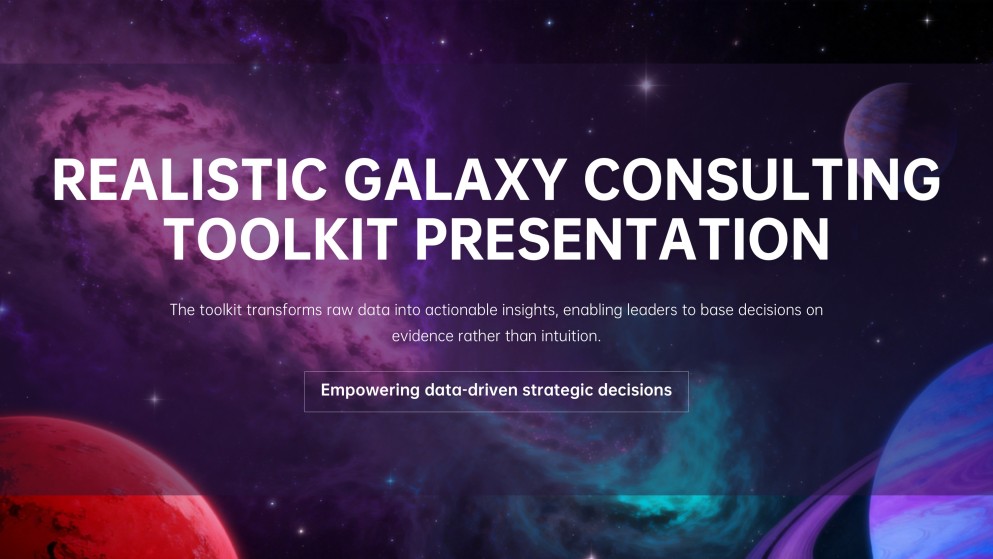 REALISTIC GALAXY CONSULTING TOOLKIT PRESENTATION

The toolkit transforms raw data into actionable insights, enabling leaders to base decisions on evidence rather than intuition.

Empowering data-driven strategic decisions